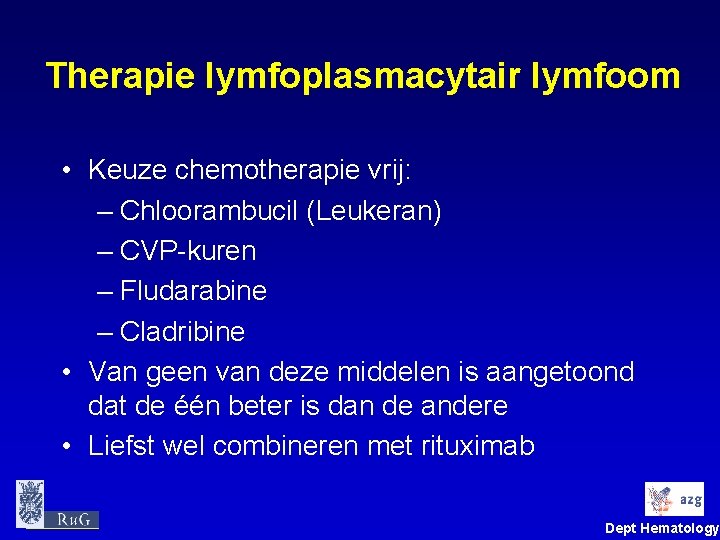 Therapie lymfoplasmacytair lymfoom

• Keuze chemotherapie vrij:
– Chloorambucil (Leukeran)
– CVP-kuren
– Fludarabine
– Cladribine
• Van geen van deze middelen is aangetoond dat de één beter is dan de andere
• Liefst wel combineren met rituximab

RuG

azg

Dept Hematology